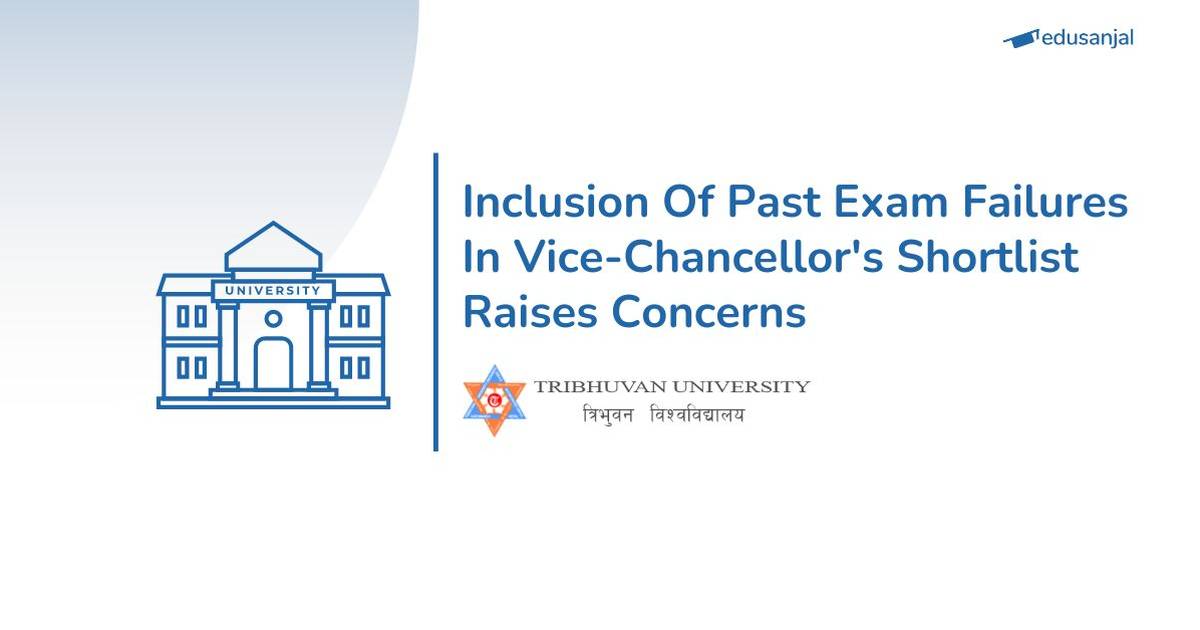 edusanjal

UNIVERSITY

Inclusion Of Past Exam Failures In Vice-Chancellor's Shortlist Raises Concerns

TRIBHUVAN UNIVERSITY
त्रिभुवन विश्वविद्यालय